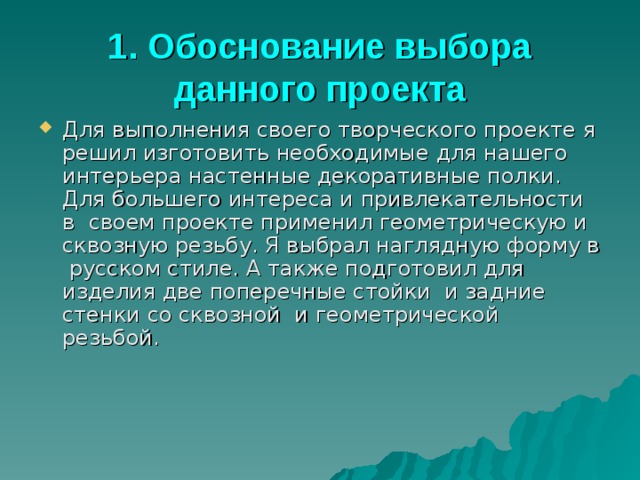 1. Обоснование выбора данного проекта

Для выполнения своего творческого проекте я решил изготовить необходимые для нашего интерьера настенные декоративные полки. Для большего интереса и привлекательности в своем проекте применил геометрическую и сквозную резьбу. Я выбрал наглядную форму в русском стиле. А также подготовил для изделия две поперечные стойки и задние стенки со сквозной и геометрической резьбой.